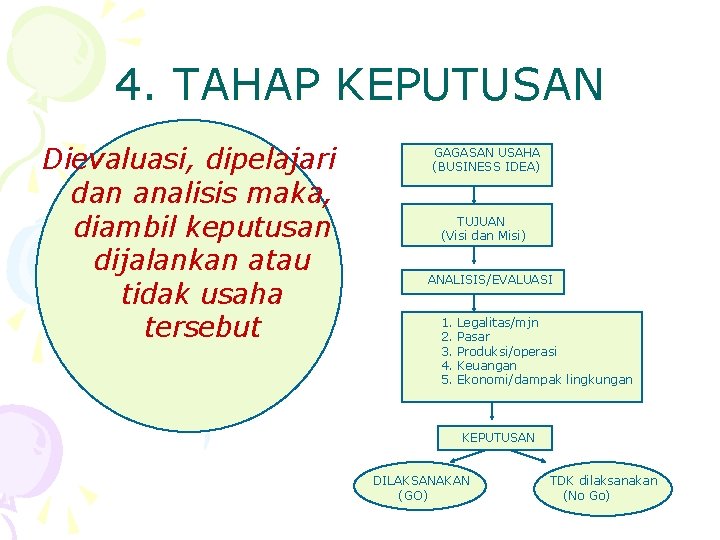 4. TAHAP KEPUTUSAN

Dievaluasi, dipelajari dan analisis maka, diambil keputusan dijalankan atau tidak usaha tersebut

GAGASAN USAHA (BUSINESS IDEA)

TUJUAN (Visi dan Misi)

ANALISIS/EVALUASI

1. Legalitas/mjn
2. Pasar
3. Produksi/operasi
4. Keuangan
5. Ekonomi/dampak lingkungan

KEPUTUSAN

DILAKSANAKAN (GO)

TDK dilaksanakan (No Go)